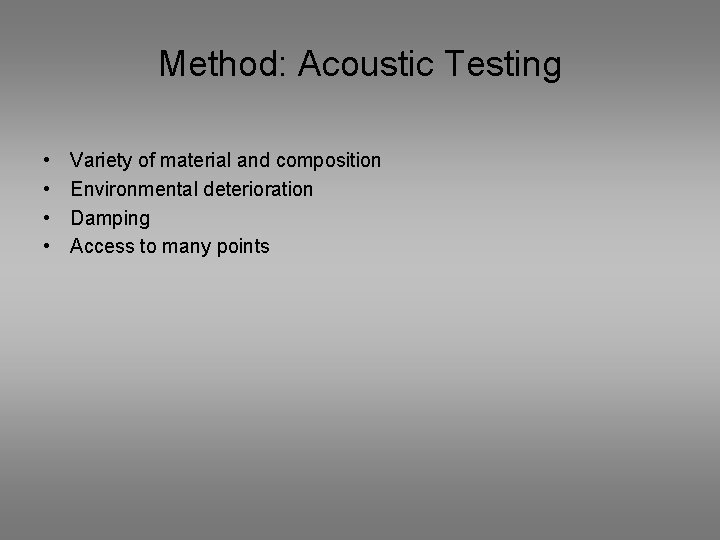 Method: Acoustic Testing

• Variety of material and composition
• Environmental deterioration
• Damping
• Access to many points